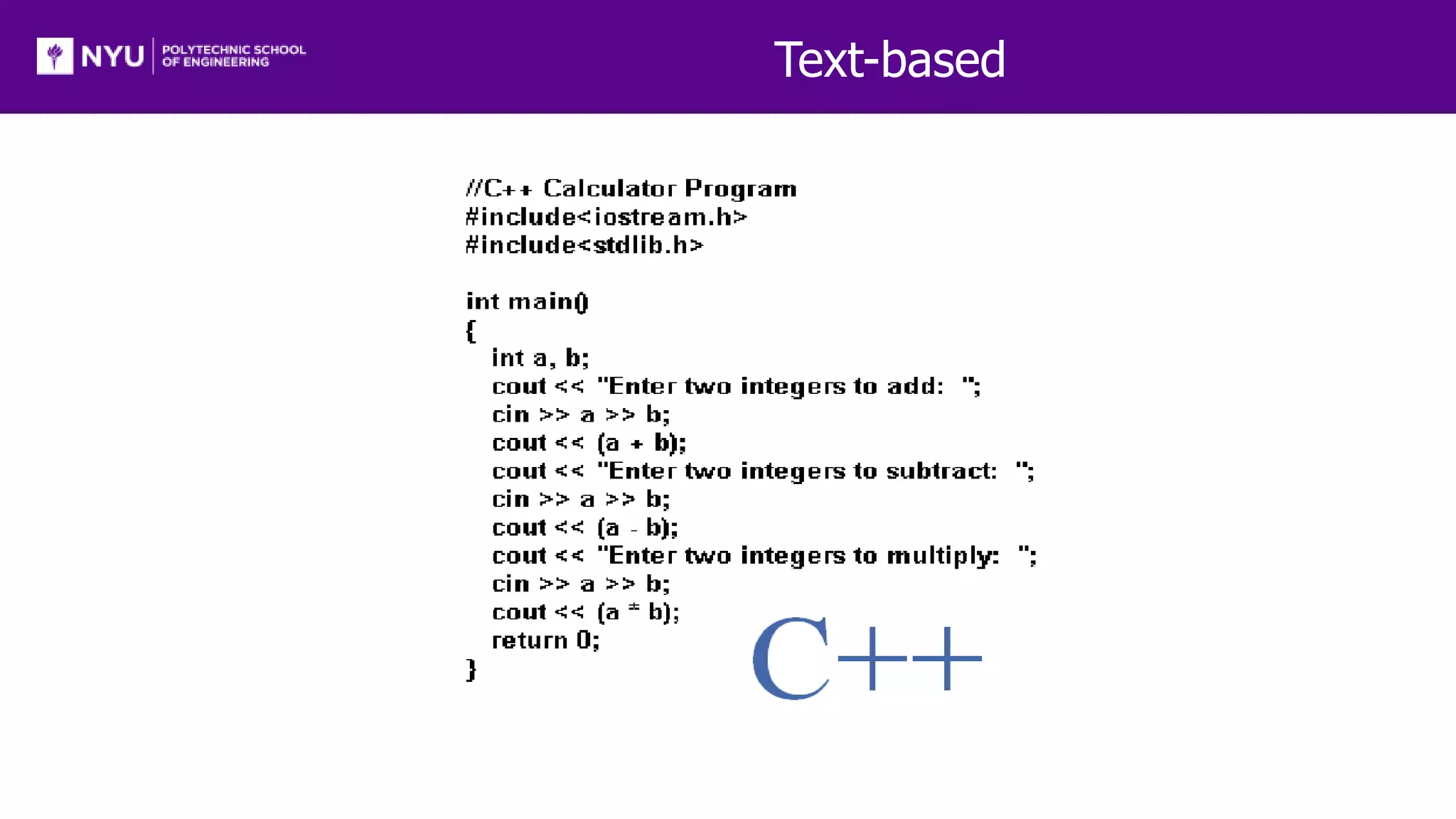 NYU POLYTECHNIC SCHOOL OF ENGINEERING

Text-based

//C++ Calculator Program
#include<iostream.h>
#include<stdlib.h>

int main()
{
int a, b;
cout << "Enter two integers to add: ";
cin >> a >> b;
cout << (a + b);
cout << "Enter two integers to subtract: ";
cin >> a >> b;
cout << (a - b);
cout << "Enter two integers to multiply: ";
cin >> a >> b;
cout << (a * b);
return 0;
}

C++